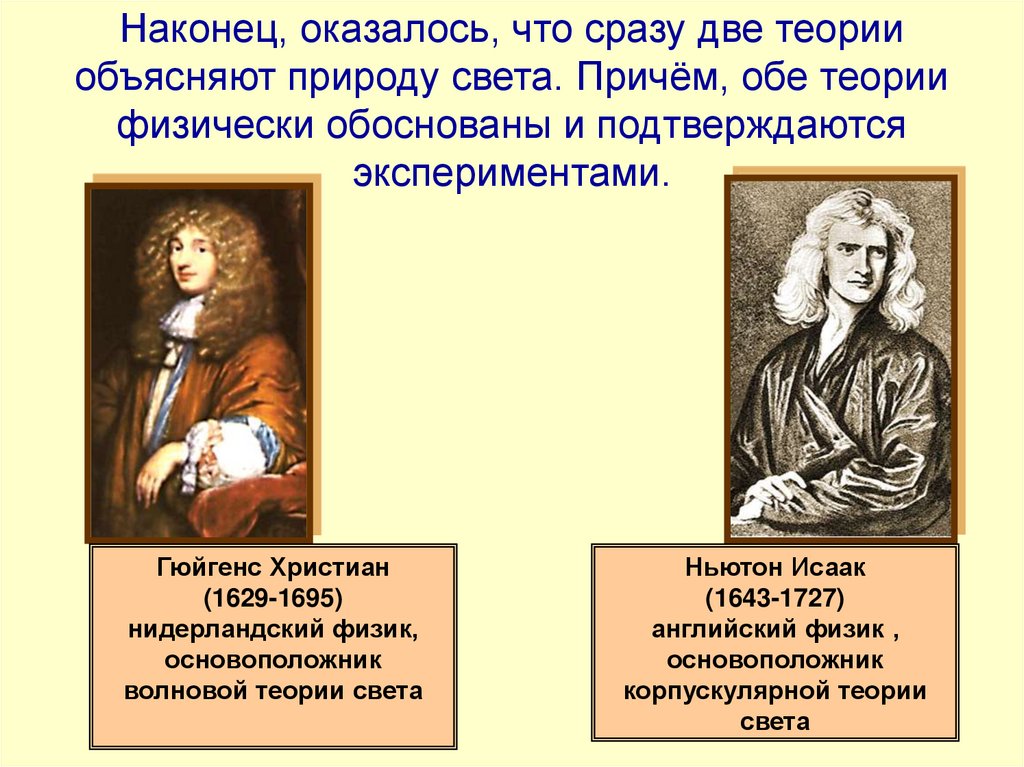 Наконец, оказалось, что сразу две теории объясняют природу света. Причём, обе теории физически обоснованы и подтверждаются экспериментами.

Гюйгенс Христиан
(1629-1695)
нидерландский физик, основоположник волновой теории света

Ньютон Исаак
(1643-1727)
английский физик , основоположник корпускулярной теории света